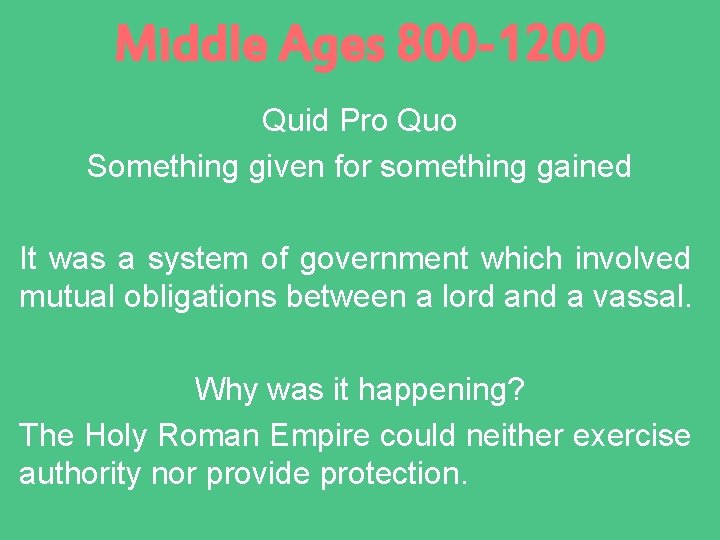 Middle Ages 800-1200

Quid Pro Quo
Something given for something gained

It was a system of government which involved mutual obligations between a lord and a vassal.

Why was it happening?
The Holy Roman Empire could neither exercise authority nor provide protection.